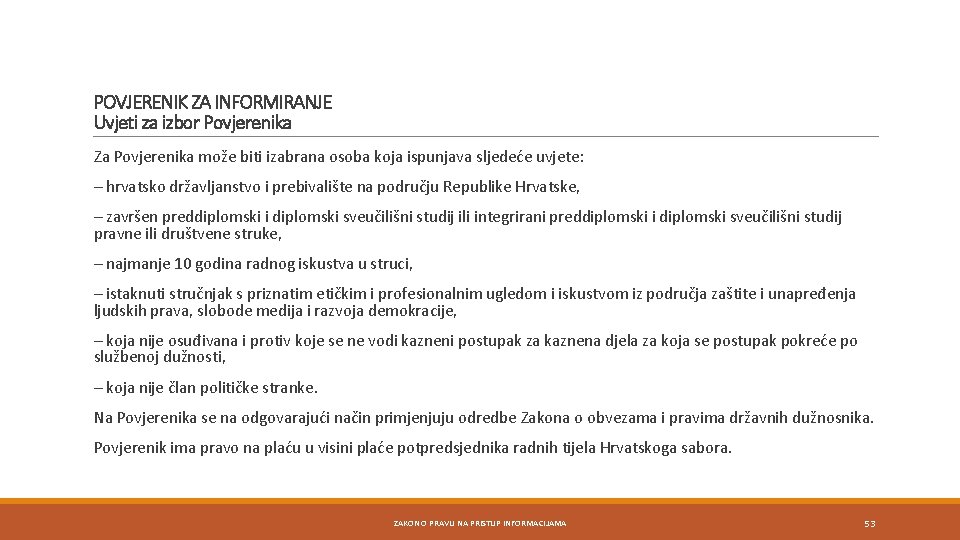 POVJERENIK ZA INFORMIRANJE
Uvjeti za izbor Povjerenika

Za Povjerenika može biti izabrana osoba koja ispunjava sljedeće uvjete:

– hrvatsko državljanstvo i prebivalište na području Republike Hrvatske,

– završen preddiplomski i diplomski sveučilišni studij ili integrirani preddiplomski i diplomski sveučilišni studij pravne ili društvene struke,

– najmanje 10 godina radnog iskustva u struci,

– istaknuti stručnjak s priznatim etičkim i profesionalnim ugledom i iskustvom iz područja zaštite i unapređenja ljudskih prava, slobode medija i razvoja demokracije,

– koja nije osuđivana i protiv koje se ne vodi kazneni postupak za kaznena djela za koja se postupak pokreće po službenoj dužnosti,

– koja nije član političke stranke.

Na Povjerenika se na odgovarajući način primjenjuju odredbe Zakona o obvezama i pravima državnih dužnosnika.

Povjerenik ima pravo na plaću u visini plaće potpredsjednika radnih tijela Hrvatskoga sabora.

ZAKON O PRAVU NA PRISTUP INFORMACIJAMA

53